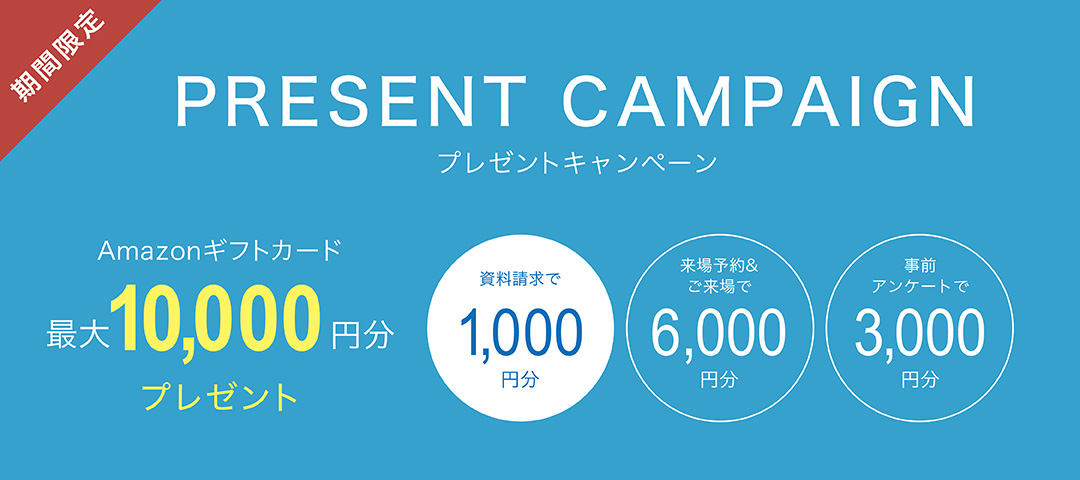 期間限定

PRESENT CAMPAIGN

プレゼントキャンペーン

Amazonギフトカード
最大10,000円分
プレゼント

資料請求で
1,000
円分

来場予約&
ご来場で
6,000
円分

事前
アンケートで
3,000
円分